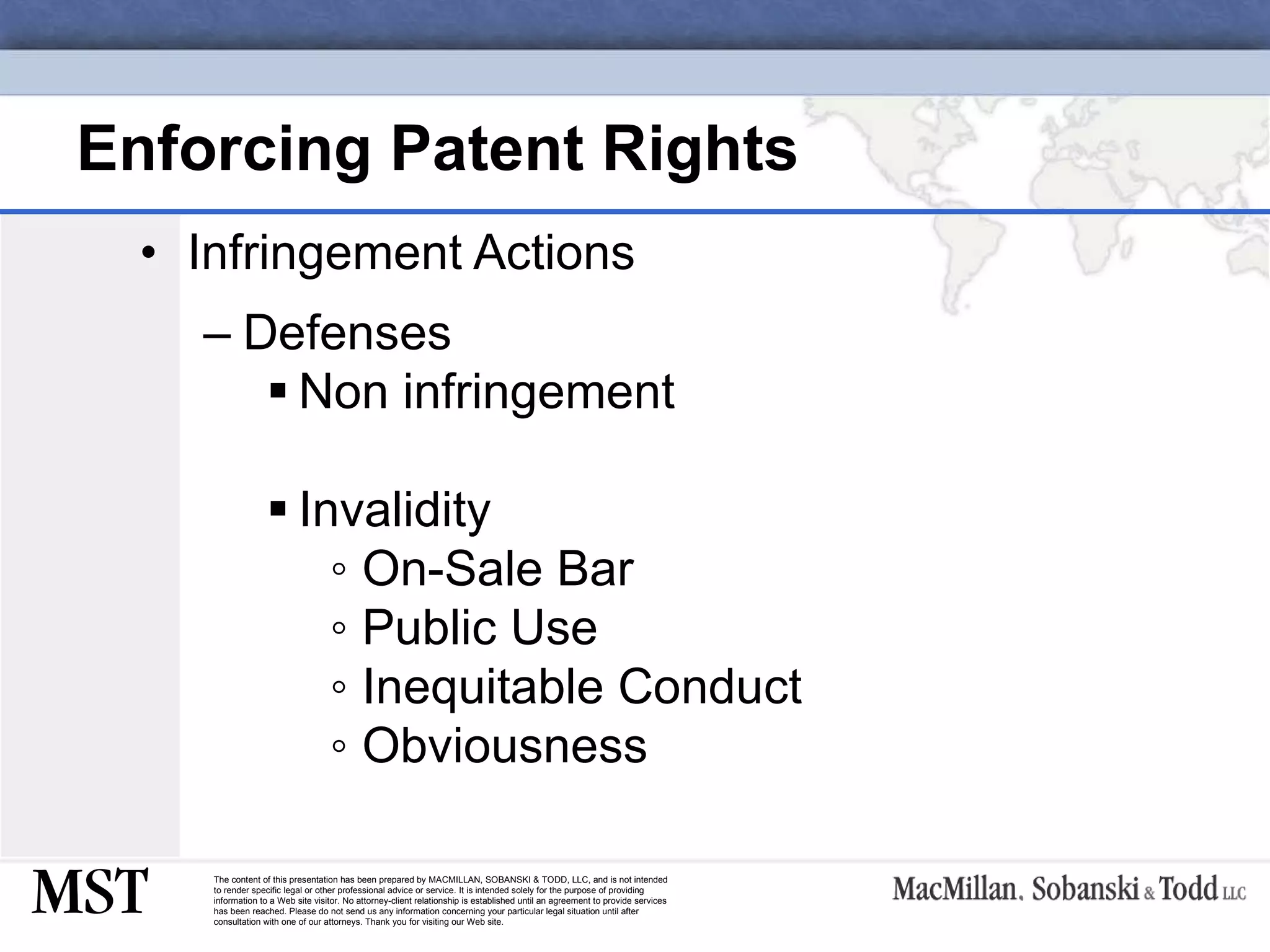 Enforcing Patent Rights

• Infringement Actions

– Defenses

▪ Non infringement

▪ Invalidity

◦ On-Sale Bar
◦ Public Use
◦ Inequitable Conduct
◦ Obviousness

MST

The content of this presentation has been prepared by MACMILLAN, SOBANSKI & TODD, LLC, and is not intended to render specific legal or other professional advice or service. It is intended solely for the purpose of providing information to a Web site visitor. No attorney-client relationship is established until an agreement to provide services has been reached. Please do not send us any information concerning your particular legal situation until after consultation with one of our attorneys. Thank you for visiting our Web site.

MacMillan, Sobanski & Todd LLC